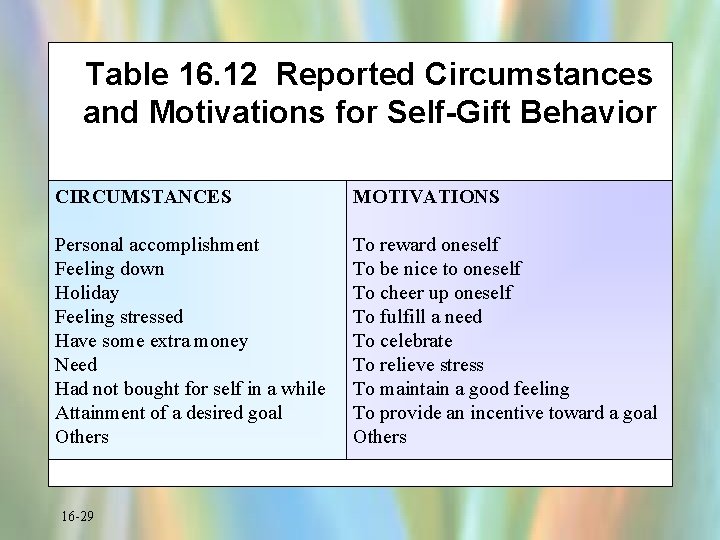 Table 16.12 Reported Circumstances and Motivations for Self-Gift Behavior

| CIRCUMSTANCES | MOTIVATIONS |
|---|---|
| Personal accomplishment | To reward oneself |
| Feeling down | To be nice to oneself |
| Holiday | To cheer up oneself |
| Feeling stressed | To fulfill a need |
| Have some extra money | To celebrate |
| Need | To relieve stress |
| Had not bought for self in a while | To maintain a good feeling |
| Attainment of a desired goal | To provide an incentive toward a goal |
| Others | Others |

16-29